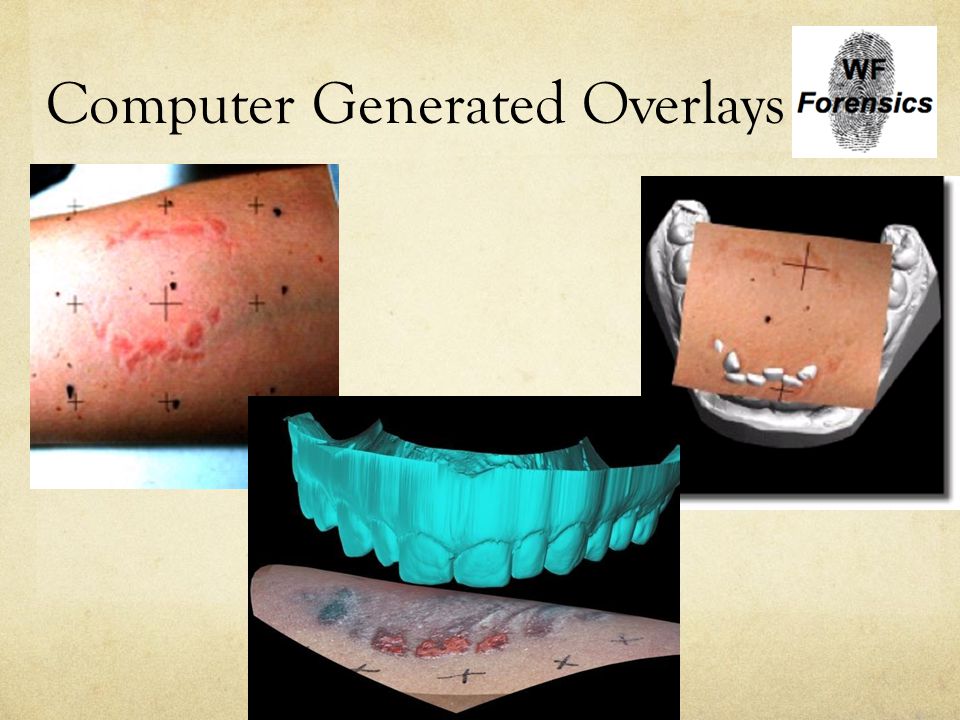 Computer Generated Overlays

WF
Forensics